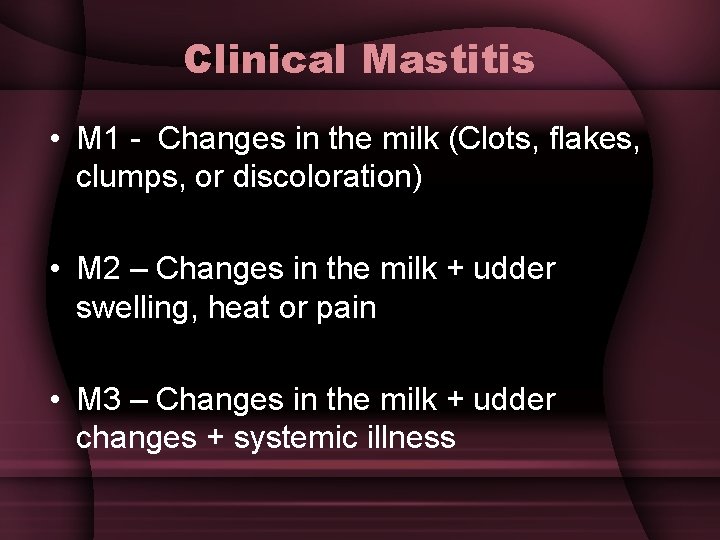 Clinical Mastitis

• M1 - Changes in the milk (Clots, flakes, clumps, or discoloration)

• M2 – Changes in the milk + udder swelling, heat or pain

• M3 – Changes in the milk + udder changes + systemic illness